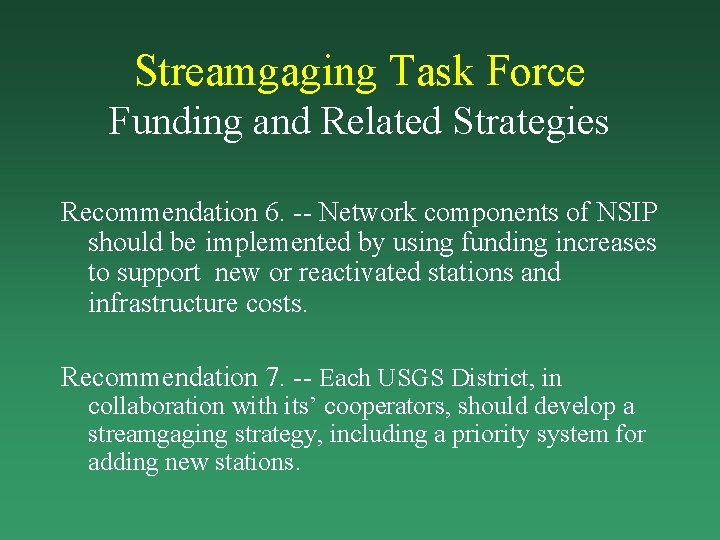 Streamgaging Task Force
Funding and Related Strategies

Recommendation 6. -- Network components of NSIP should be implemented by using funding increases to support new or reactivated stations and infrastructure costs.

Recommendation 7. -- Each USGS District, in collaboration with its' cooperators, should develop a streamgaging strategy, including a priority system for adding new stations.